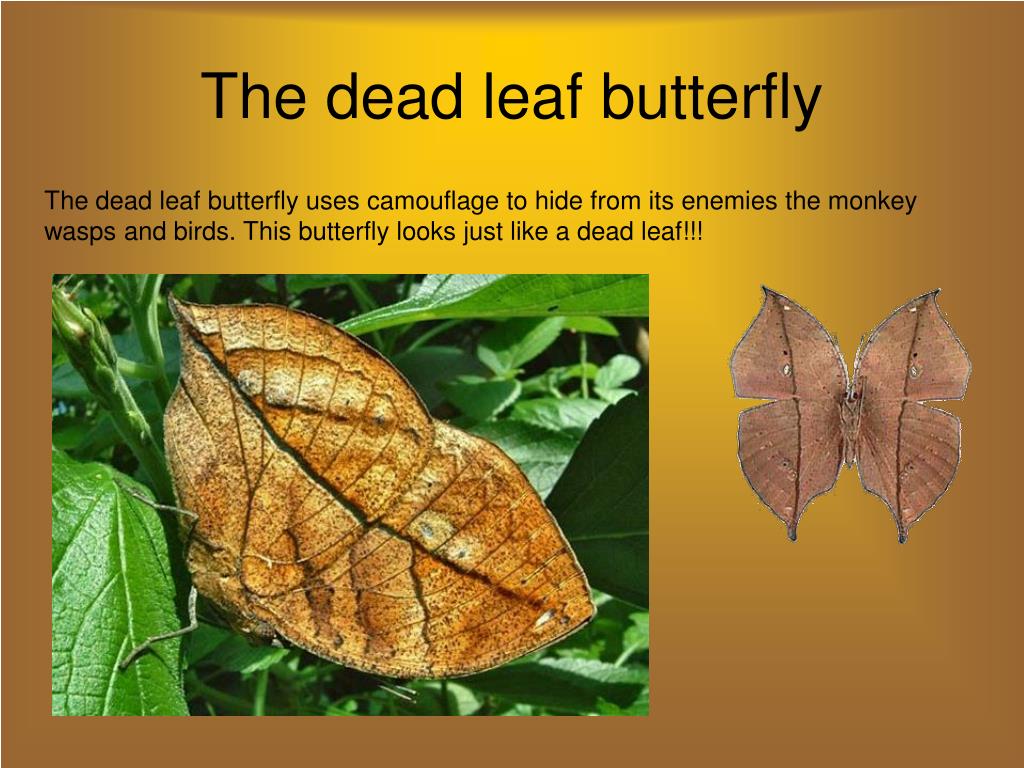 The dead leaf butterfly

The dead leaf butterfly uses camouflage to hide from its enemies the monkey wasps and birds. This butterfly looks just like a dead leaf!!!